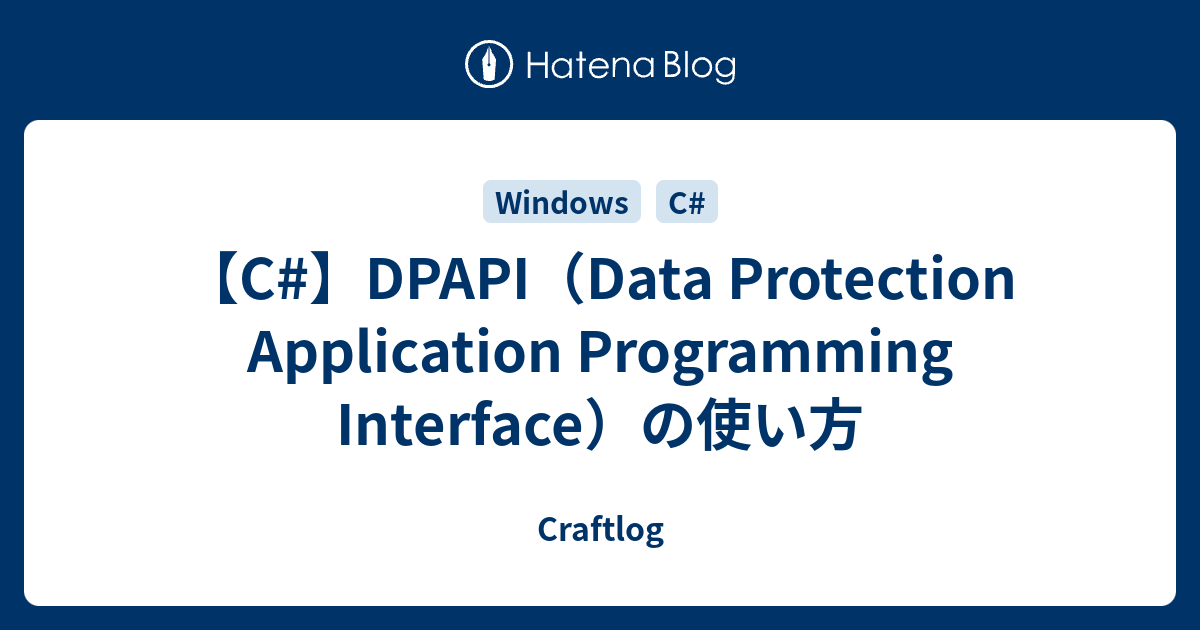 Hatena Blog

Windows C#

【C#】DPAPI（Data Protection Application Programming Interface）の使い方

Craftlog